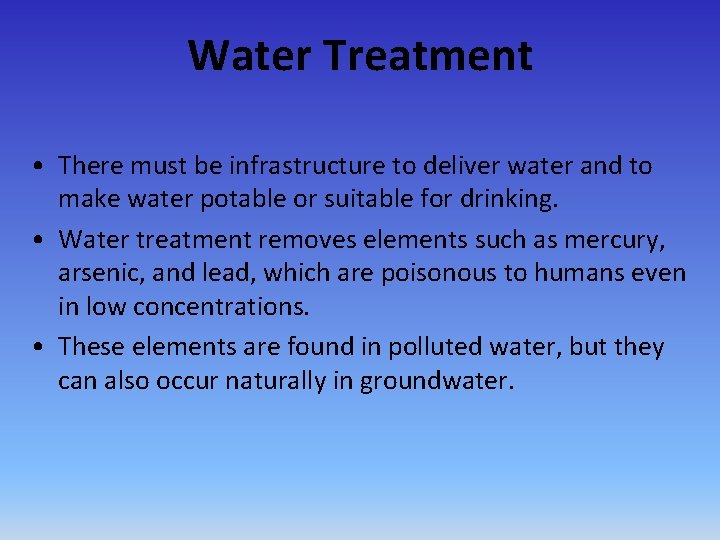 Water Treatment

• There must be infrastructure to deliver water and to make water potable or suitable for drinking.

• Water treatment removes elements such as mercury, arsenic, and lead, which are poisonous to humans even in low concentrations.

• These elements are found in polluted water, but they can also occur naturally in groundwater.